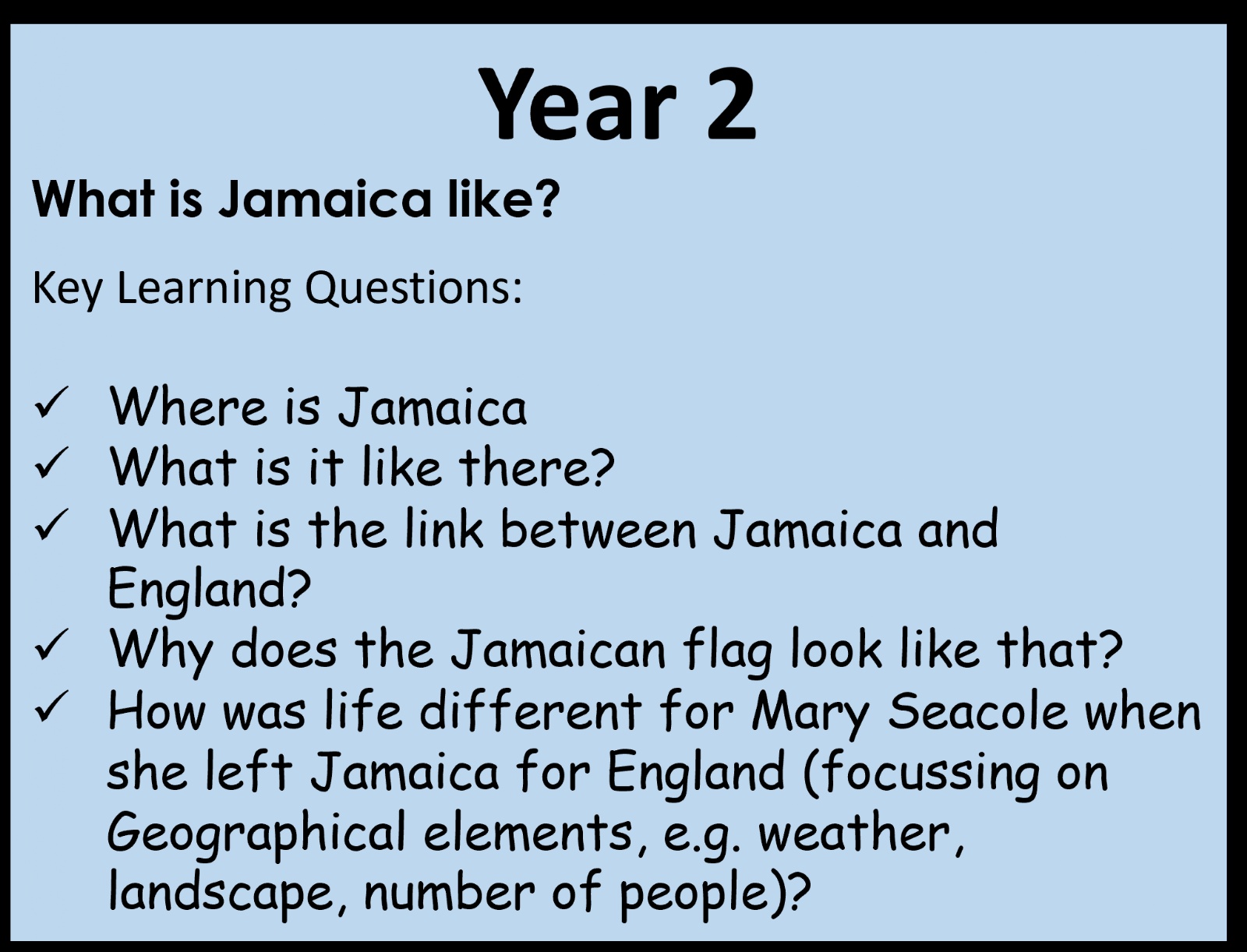 Year 2

What is Jamaica like?

Key Learning Questions:

✓ Where is Jamaica
✓ What is it like there?
✓ What is the link between Jamaica and England?
✓ Why does the Jamaican flag look like that?
✓ How was life different for Mary Seacole when she left Jamaica for England (focussing on Geographical elements, e.g. weather, landscape, number of people)?